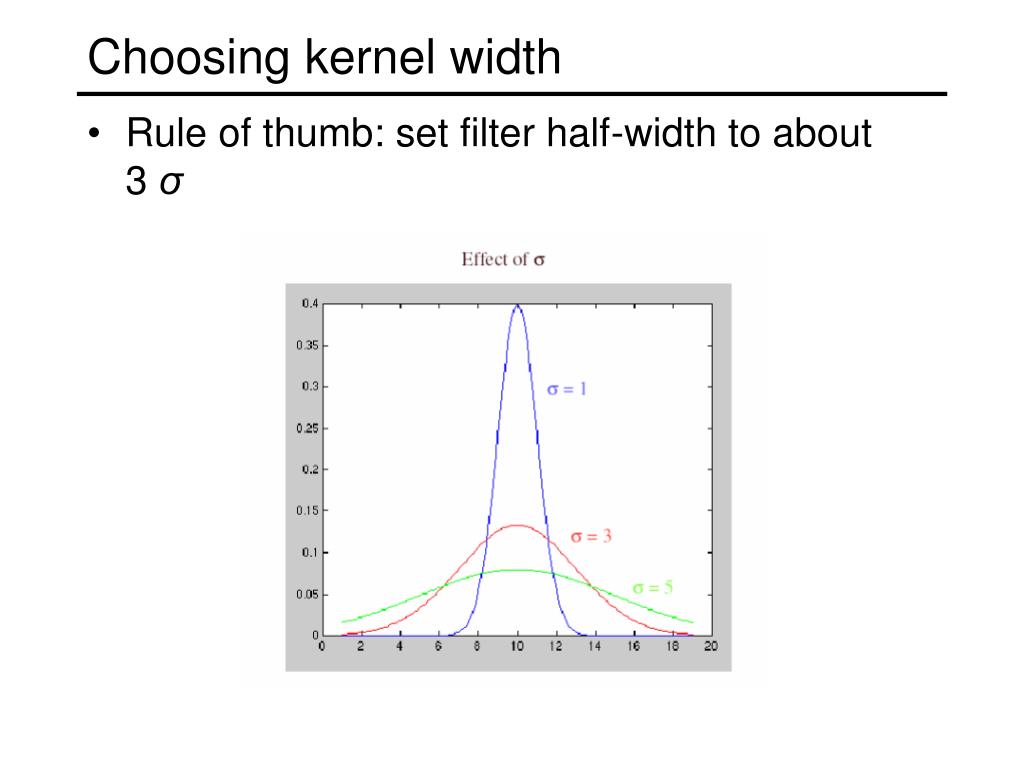 Choosing kernel width

• Rule of thumb: set filter half-width to about 3 $\sigma$

Effect of $\sigma$

0.4
0.35
0.3
0.25
0.2
0.15
0.1
0.05
0

0 2 4 6 8 10 12 14 16 18 20

$\sigma = 1$

$\sigma = 3$

$\sigma = 5$